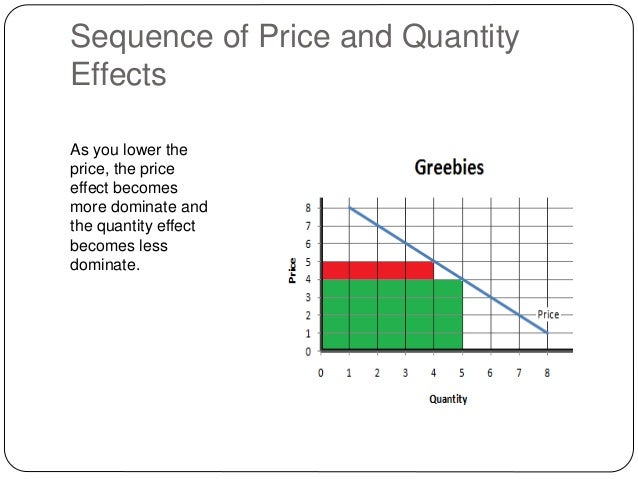 Sequence of Price and Quantity Effects

As you lower the price, the price effect becomes more dominate and the quantity effect becomes less dominate.

Greebies

Price

8
7
6
5
4
3
2
1
0

Price

0 1 2 3 4 5 6 7 8

Quantity